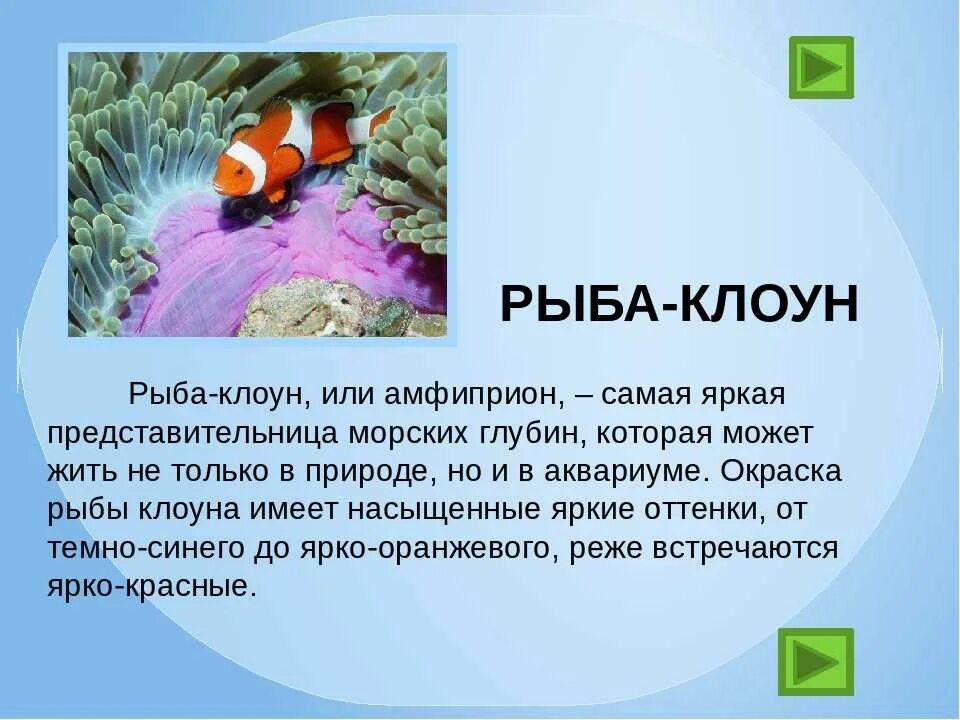 РЫБА-КЛОУН

Рыба-клоун, или амфиприон, – самая яркая представительница морских глубин, которая может жить не только в природе, но и в аквариуме. Окраска рыбы клоуна имеет насыщенные яркие оттенки, от темно-синего до ярко-оранжевого, реже встречаются ярко-красные.